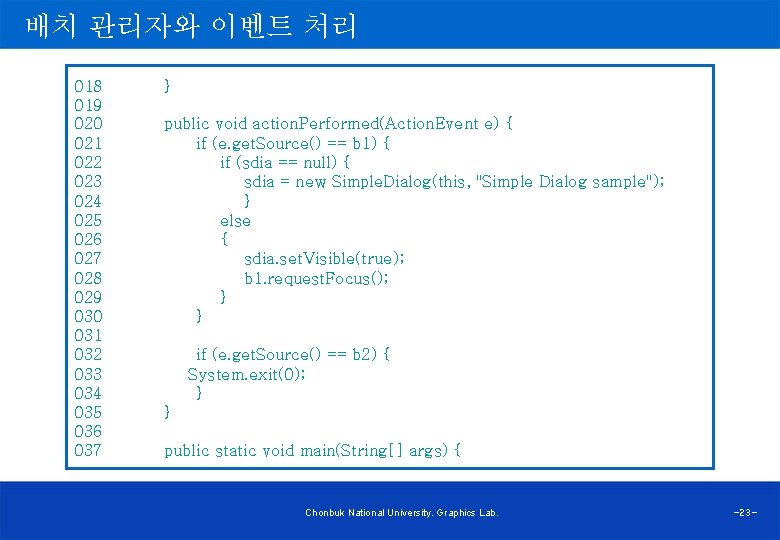 배치 관리자와 이벤트 처리

018 }
019
020 public void actionPerformed(ActionEvent e) {
021 if (e.getSource() == b1) {
022 if (sdia == null) {
023 sdia = new SimpleDialog(this, "Simple Dialog sample");
024 }
025 else
026 {
027 sdia.setVisible(true);
028 b1.requestFocus();
029 }
030 }
031
032 if (e.getSource() == b2) {
033 System.exit(0);
034 }
035 }
036
037 public static void main(String[] args) {

Chonbuk National University. Graphics Lab.

-23-